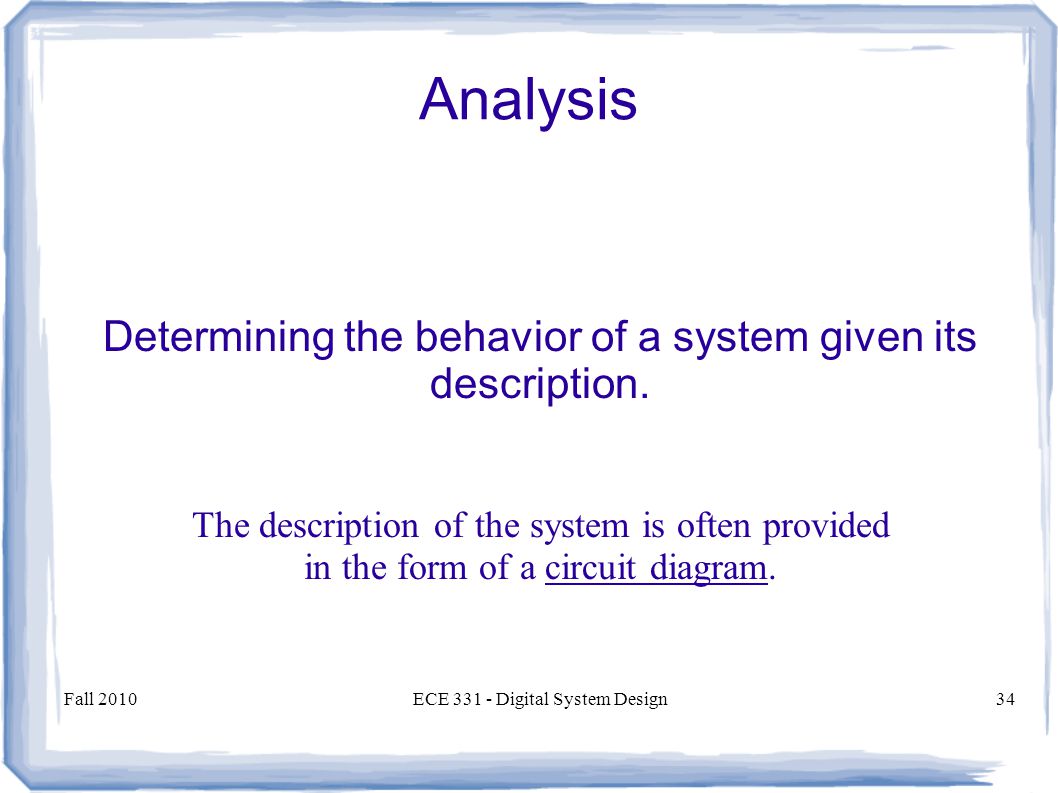 Analysis

Determining the behavior of a system given its description.

The description of the system is often provided in the form of a circuit diagram.

Fall 2010

ECE 331 - Digital System Design

34